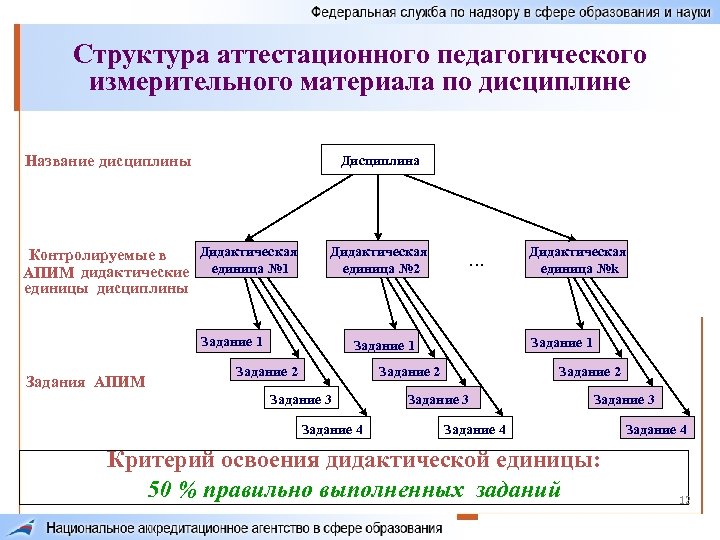 Федеральная служба по надзору в сфере образования и науки

Структура аттестационного педагогического измерительного материала по дисциплине

Название дисциплины

Дисциплина

Контролируемые в АПИМ дидактические единицы дисциплины

Дидактическая единица №1

Дидактическая единица №2

...

Дидактическая единица №k

Задания АПИМ

Задание 1

Задание 2

Задание 3

Задание 4

Задание 1

Задание 2

Задание 3

Задание 4

Задание 1

Задание 2

Задание 3

Задание 4

Критерий освоения дидактической единицы:
50 % правильно выполненных заданий

13

Национальное аккредитационное агентство в сфере образования